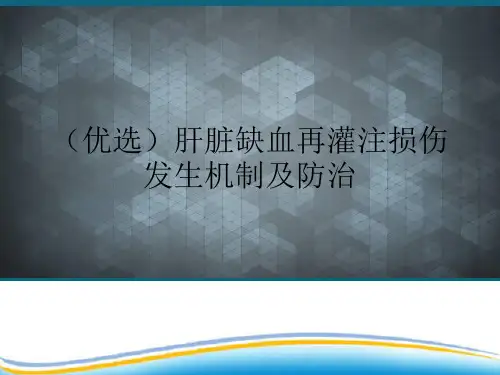 （优选）肝脏缺血再灌注损伤发生机制及防治